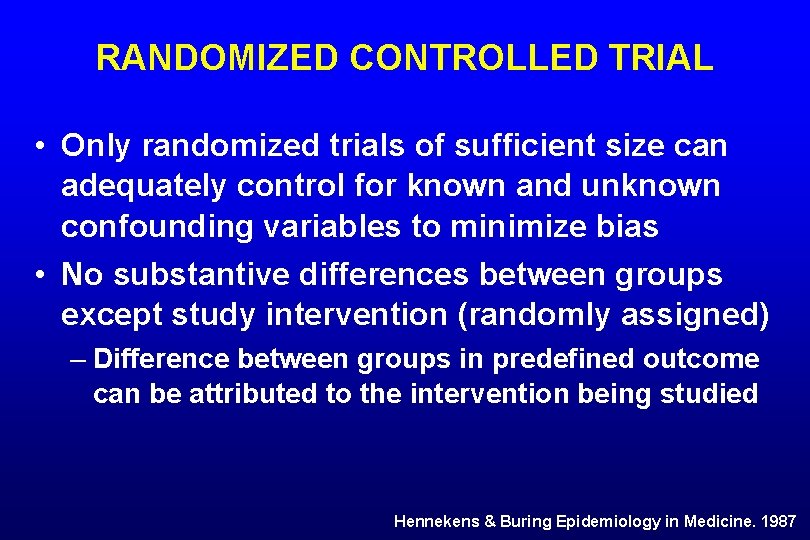 RANDOMIZED CONTROLLED TRIAL

• Only randomized trials of sufficient size can adequately control for known and unknown confounding variables to minimize bias

• No substantive differences between groups except study intervention (randomly assigned)

– Difference between groups in predefined outcome can be attributed to the intervention being studied

Hennekens & Buring Epidemiology in Medicine. 1987